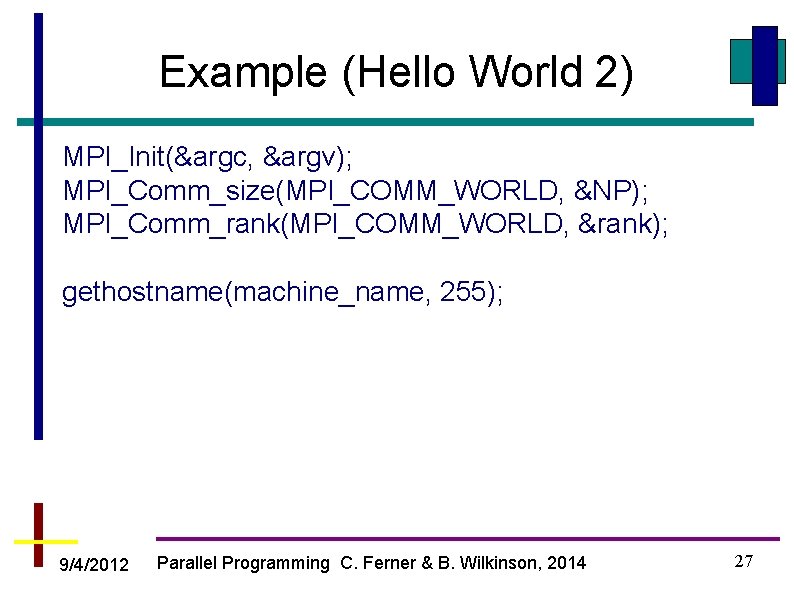 Example (Hello World 2)

MPI_Init(&argc, &argv);
MPI_Comm_size(MPI_COMM_WORLD, &NP);
MPI_Comm_rank(MPI_COMM_WORLD, &rank);

gethostname(machine_name, 255);

9/4/2012 Parallel Programming C. Ferner & B. Wilkinson, 2014 27